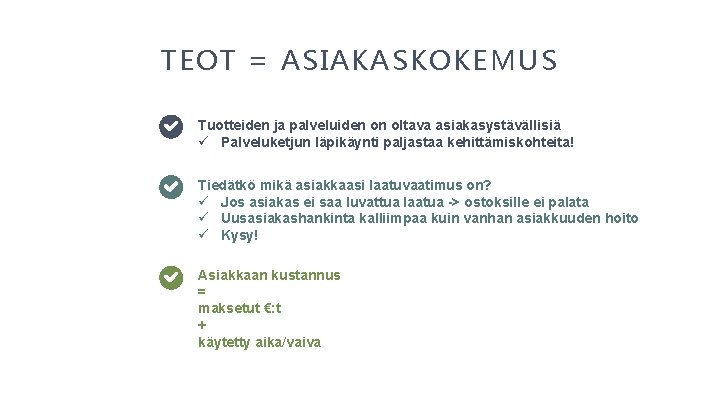 TEOT = ASIAKASKOKEMUS

Tuotteiden ja palveluiden on oltava asiakasystävällisiä
✓ Palveluketjun läpikäynti paljastaa kehittämiskohteita!

Tiedätkö mikä asiakkaasi laatuvaatimus on?
✓ Jos asiakas ei saa luvattua laatua -> ostoksille ei palata
✓ Uusasiakashankinta kalliimpaa kuin vanhan asiakkuuden hoito
✓ Kysy!

Asiakkaan kustannus
=
maksetut €:t
+
käytetty aika/vaiva